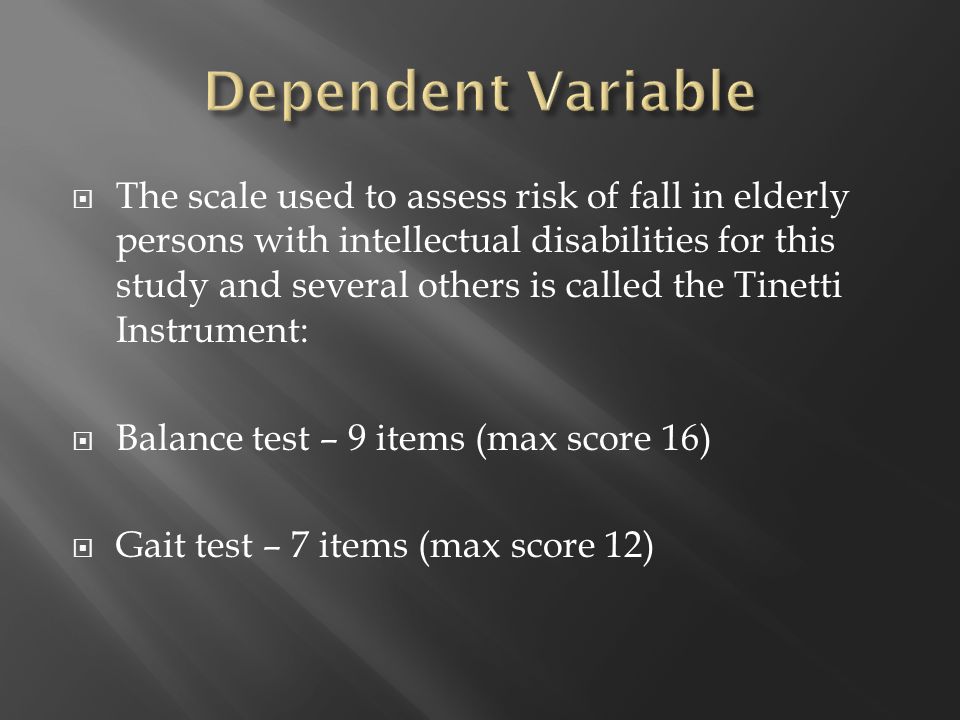 Dependent Variable

The scale used to assess risk of fall in elderly persons with intellectual disabilities for this study and several others is called the Tinetti Instrument:

Balance test – 9 items (max score 16)

Gait test – 7 items (max score 12)